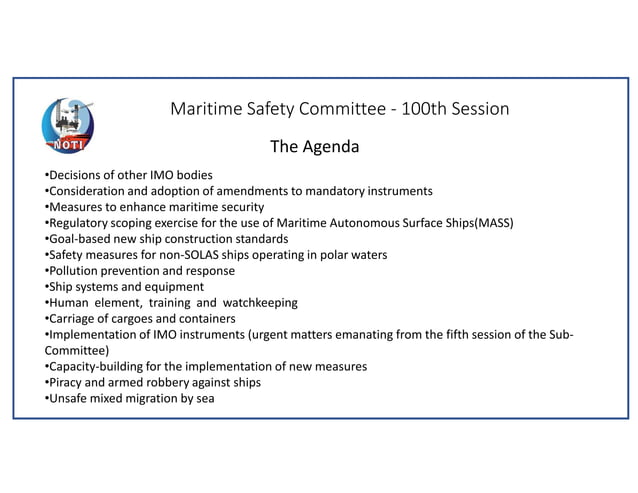 NOTI

Maritime Safety Committee - 100th Session

The Agenda

•Decisions of other IMO bodies
•Consideration and adoption of amendments to mandatory instruments
•Measures to enhance maritime security
•Regulatory scoping exercise for the use of Maritime Autonomous Surface Ships(MASS)
•Goal-based new ship construction standards
•Safety measures for non-SOLAS ships operating in polar waters
•Pollution prevention and response
•Ship systems and equipment
•Human element, training and watchkeeping
•Carriage of cargoes and containers
•Implementation of IMO instruments (urgent matters emanating from the fifth session of the Sub-Committee)
•Capacity-building for the implementation of new measures
•Piracy and armed robbery against ships
•Unsafe mixed migration by sea